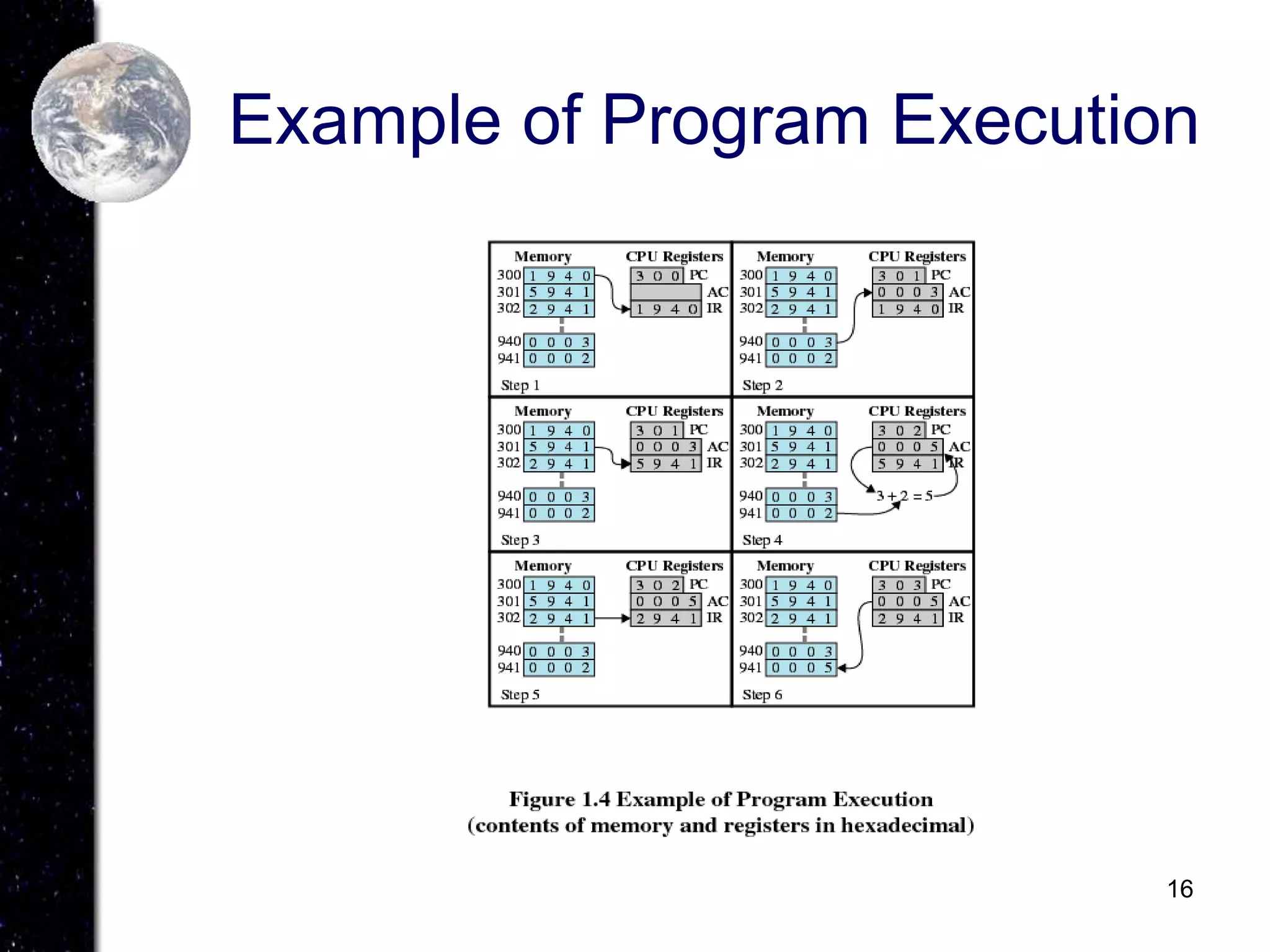 Example of Program Execution

Memory
300 1 9 4 0
301 5 9 4 1
302 2 9 4 1
940 0 0 0 3
941 0 0 0 2

CPU Registers
3 0 0 PC
AC
1 9 4 0 IR

Step 1

Memory
300 1 9 4 0
301 5 9 4 1
302 2 9 4 1
940 0 0 0 3
941 0 0 0 2

CPU Registers
3 0 1 PC
0 0 0 3 AC
1 9 4 0 IR

Step 2

Memory
300 1 9 4 0
301 5 9 4 1
302 2 9 4 1
940 0 0 0 3
941 0 0 0 2

CPU Registers
3 0 1 PC
0 0 0 3 AC
5 9 4 1 IR

Step 3

Memory
300 1 9 4 0
301 5 9 4 1
302 2 9 4 1
940 0 0 0 3
941 0 0 0 2

CPU Registers
3 0 2 PC
0 0 0 5 AC
5 9 4 1 IR

3 + 2 = 5

Step 4

Memory
300 1 9 4 0
301 5 9 4 1
302 2 9 4 1
940 0 0 0 3
941 0 0 0 2

CPU Registers
3 0 2 PC
0 0 0 5 AC
2 9 4 1 IR

Step 5

Memory
300 1 9 4 0
301 5 9 4 1
302 2 9 4 1
940 0 0 0 3
941 0 0 0 5

CPU Registers
3 0 3 PC
0 0 0 5 AC
2 9 4 1 IR

Step 6

Figure 1.4 Example of Program Execution
(contents of memory and registers in hexadecimal)

16